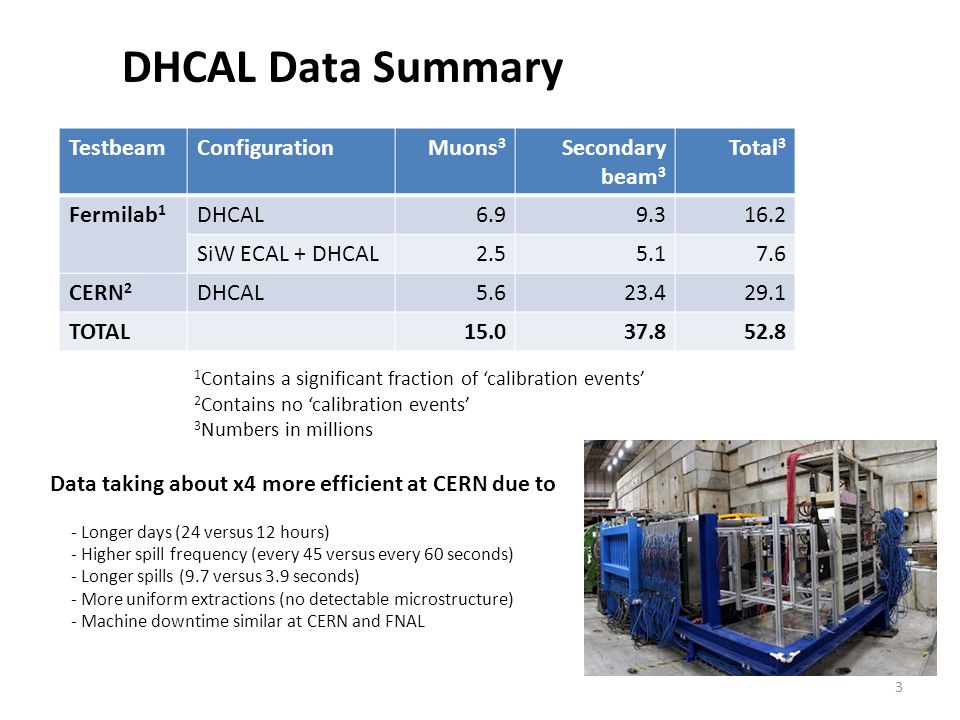 DHCAL Data Summary

| Testbeam | Configuration | Muons$^3$ | Secondary beam$^3$ | Total$^3$ |
|---|---|---|---|---|
| Fermilab$^1$ | DHCAL | 6.9 | 9.3 | 16.2 |
| | SiW ECAL + DHCAL | 2.5 | 5.1 | 7.6 |
| CERN$^2$ | DHCAL | 5.6 | 23.4 | 29.1 |
| TOTAL | | 15.0 | 37.8 | 52.8 |

$^1$Contains a significant fraction of ‘calibration events’
$^2$Contains no ‘calibration events’
$^3$Numbers in millions

Data taking about x4 more efficient at CERN due to

- Longer days (24 versus 12 hours)
- Higher spill frequency (every 45 versus every 60 seconds)
- Longer spills (9.7 versus 3.9 seconds)
- More uniform extractions (no detectable microstructure)
- Machine downtime similar at CERN and FNAL

3